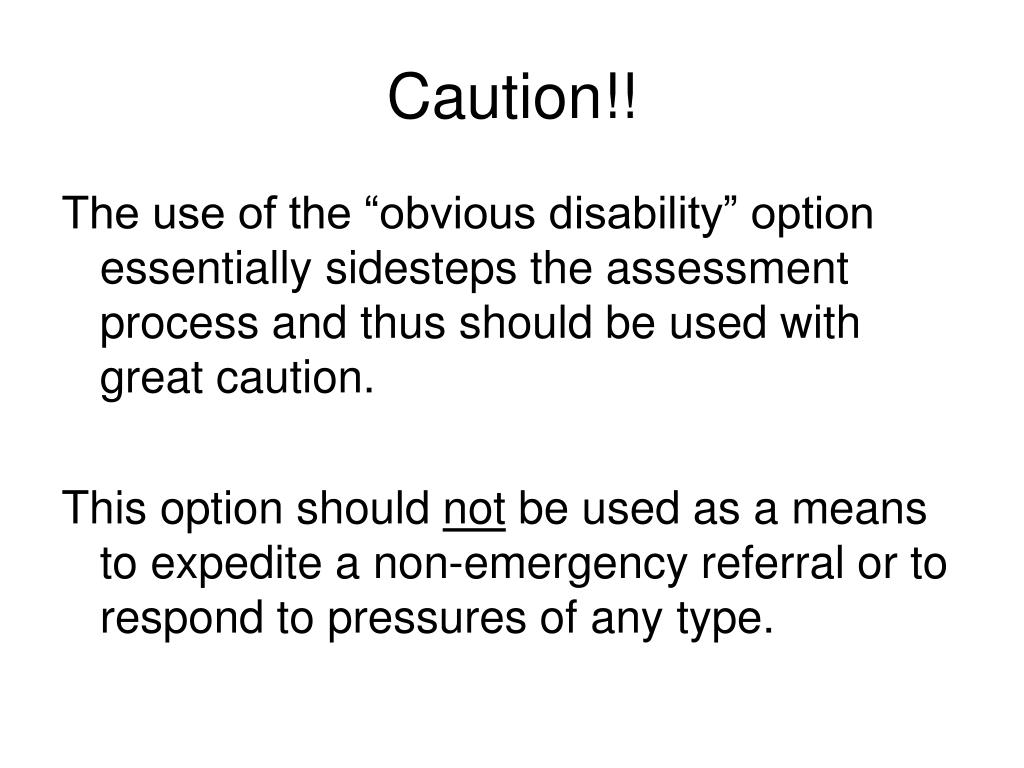 Caution!!

The use of the “obvious disability” option essentially sidesteps the assessment process and thus should be used with great caution.

This option should not be used as a means to expedite a non-emergency referral or to respond to pressures of any type.